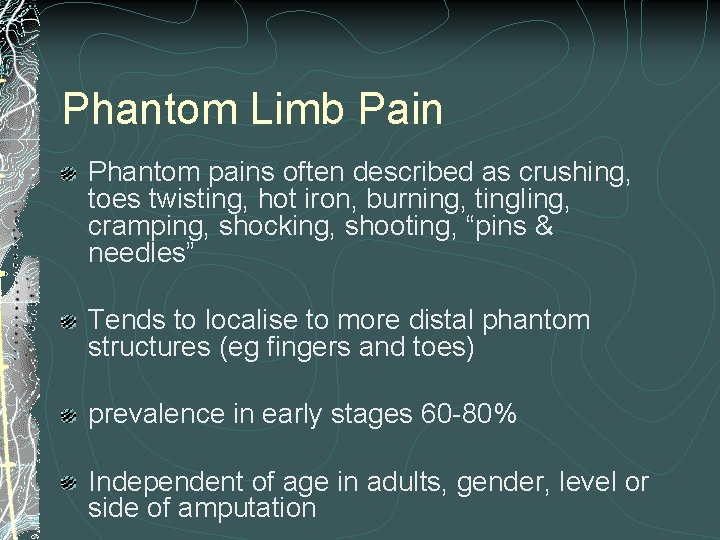 Phantom Limb Pain

Phantom pains often described as crushing, toes twisting, hot iron, burning, tingling, cramping, shocking, shooting, “pins & needles”

Tends to localise to more distal phantom structures (eg fingers and toes)

prevalence in early stages 60-80%

Independent of age in adults, gender, level or side of amputation